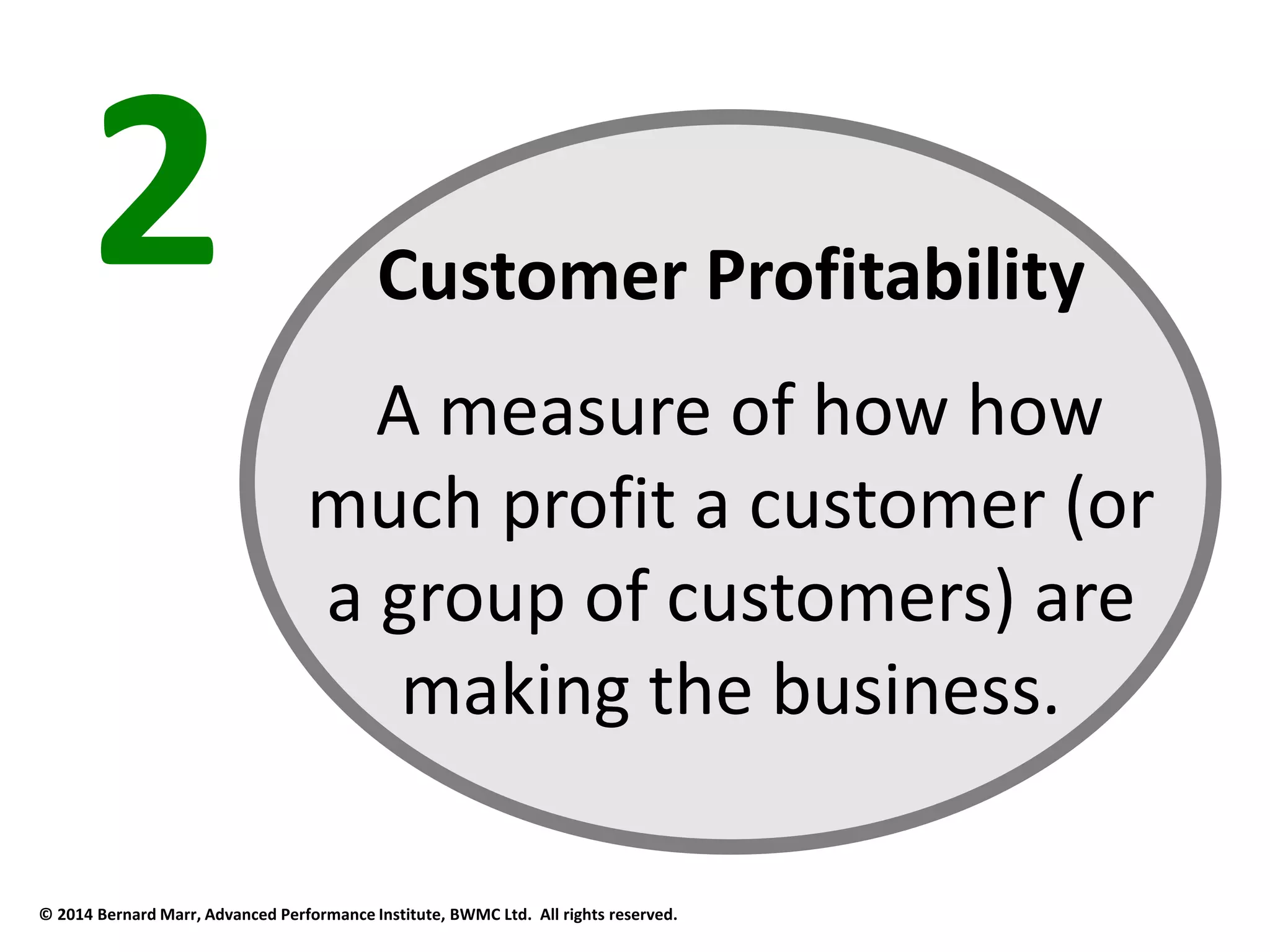 2

Customer Profitability

A measure of how how much profit a customer (or a group of customers) are making the business.

© 2014 Bernard Marr, Advanced Performance Institute, BWMC Ltd. All rights reserved.